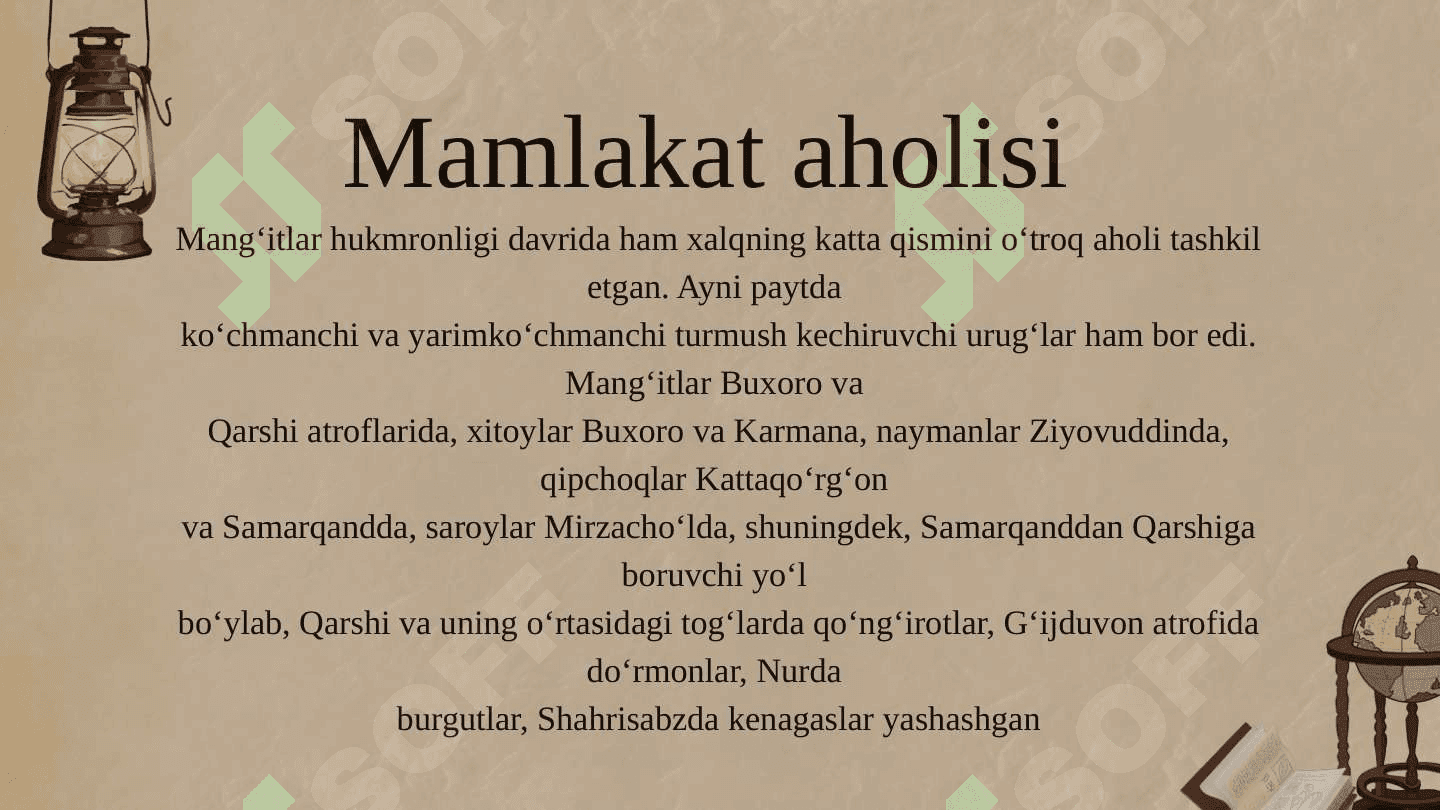 Mamlakat aholisi

Mang‘itlar hukmronligi davrida ham xalqning katta qismini o‘troq aholi tashkil etgan. Ayni paytda
ko‘chmanchi va yarimko‘chmanchi turmush kechiruvchi urug‘lar ham bor edi. Mang‘itlar Buxoro va
Qarshi atroflarida, xitoylar Buxoro va Karmana, naymanlar Ziyovuddinda, qipchoqlar Kattaqo‘rg‘on
va Samarqandda, saroylar Mirzacho‘lda, shuningdek, Samarqanddan Qarshiga boruvchi yo‘l
bo‘ylab, Qarshi va uning o‘rtasidagi tog‘larda qo‘ng‘irotlar, G‘ijduvon atrofida do‘rmonlar, Nurda
burgutlar, Shahrisabzda kenagaslar yashashgan